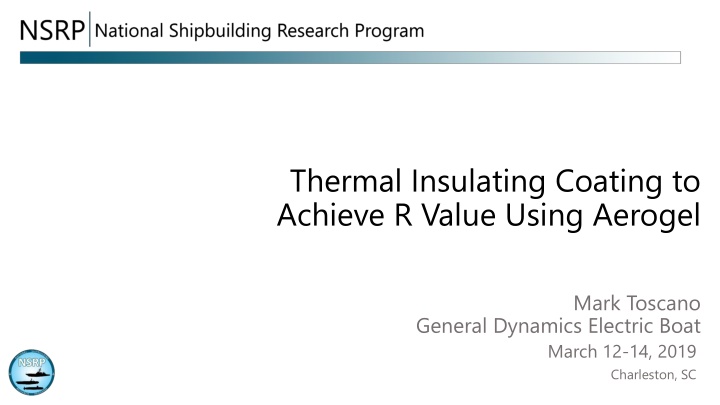 NSRP National Shipbuilding Research Program

Thermal Insulating Coating to Achieve R Value Using Aerogel

Mark Toscano
General Dynamics Electric Boat
March 12-14, 2019
Charleston, SC

NSRP